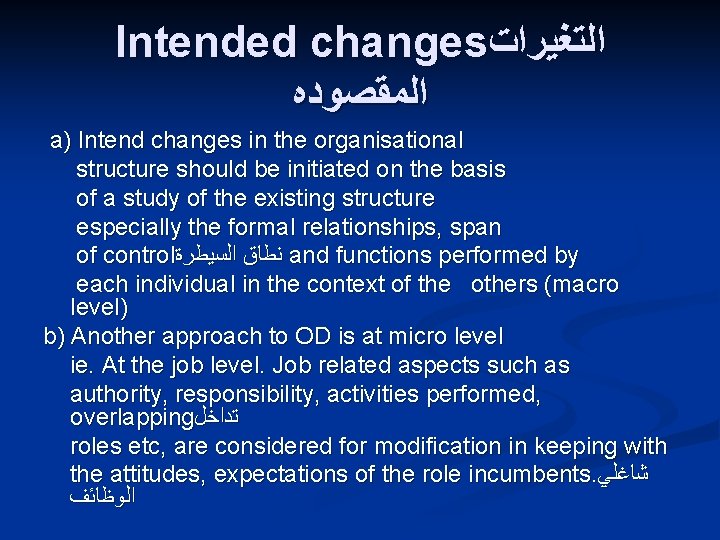 Intended changesالتغيرات المقصوده

a) Intend changes in the organisational structure should be initiated on the basis of a study of the existing structure especially the formal relationships, span of controlنطاق السيطرة and functions performed by each individual in the context of the others (macro level)

b) Another approach to OD is at micro level ie. At the job level. Job related aspects such as authority, responsibility, activities performed, overlappingتداخل roles etc, are considered for modification in keeping with the attitudes, expectations of the role incumbents.شاغلي الوظائف